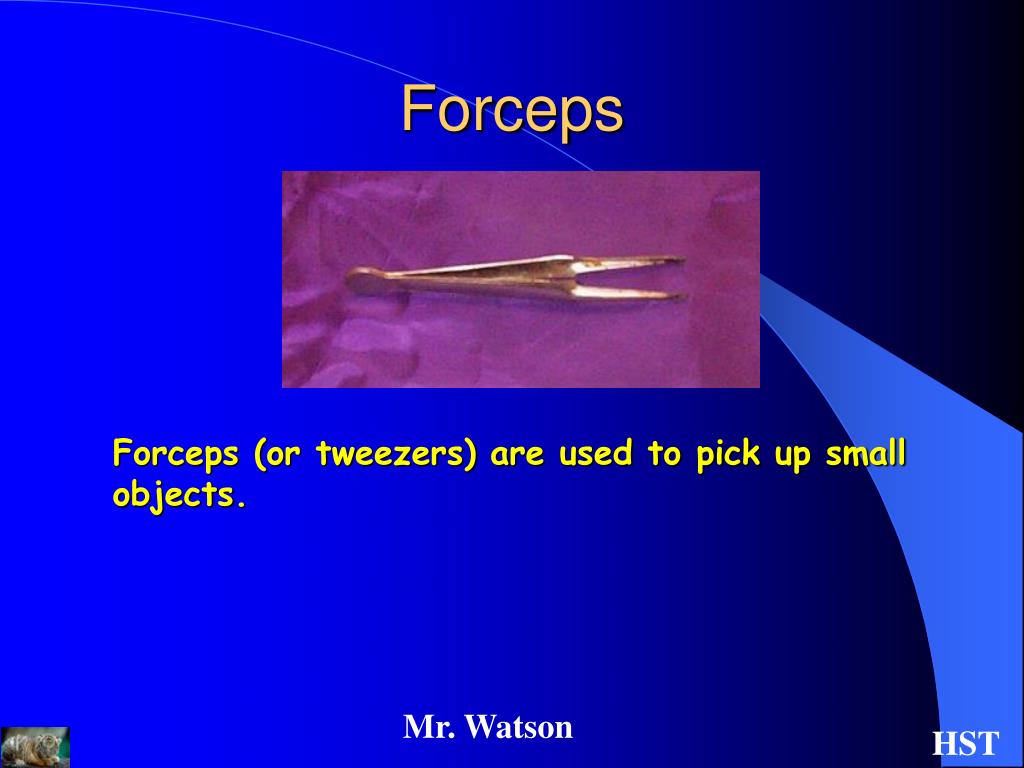 Forceps

Forceps (or tweezers) are used to pick up small objects.

Mr. Watson

HST